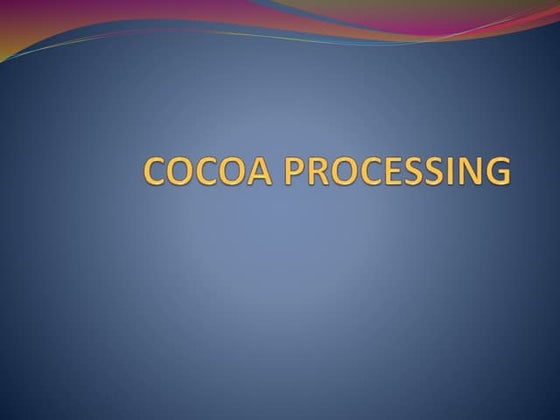 COCOA PROCESSING